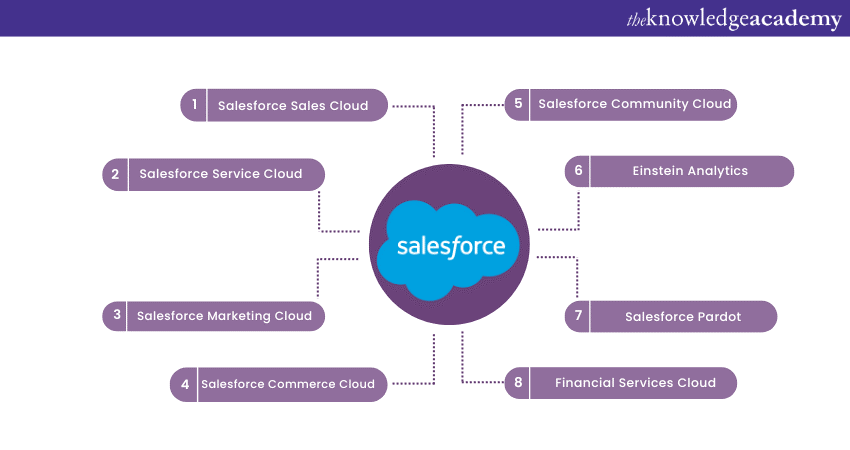 theknowledgeacademy

1 Salesforce Sales Cloud

2 Salesforce Service Cloud

3 Salesforce Marketing Cloud

4 Salesforce Commerce Cloud

salesforce

5 Salesforce Community Cloud

6 Einstein Analytics

7 Salesforce Pardot

8 Financial Services Cloud